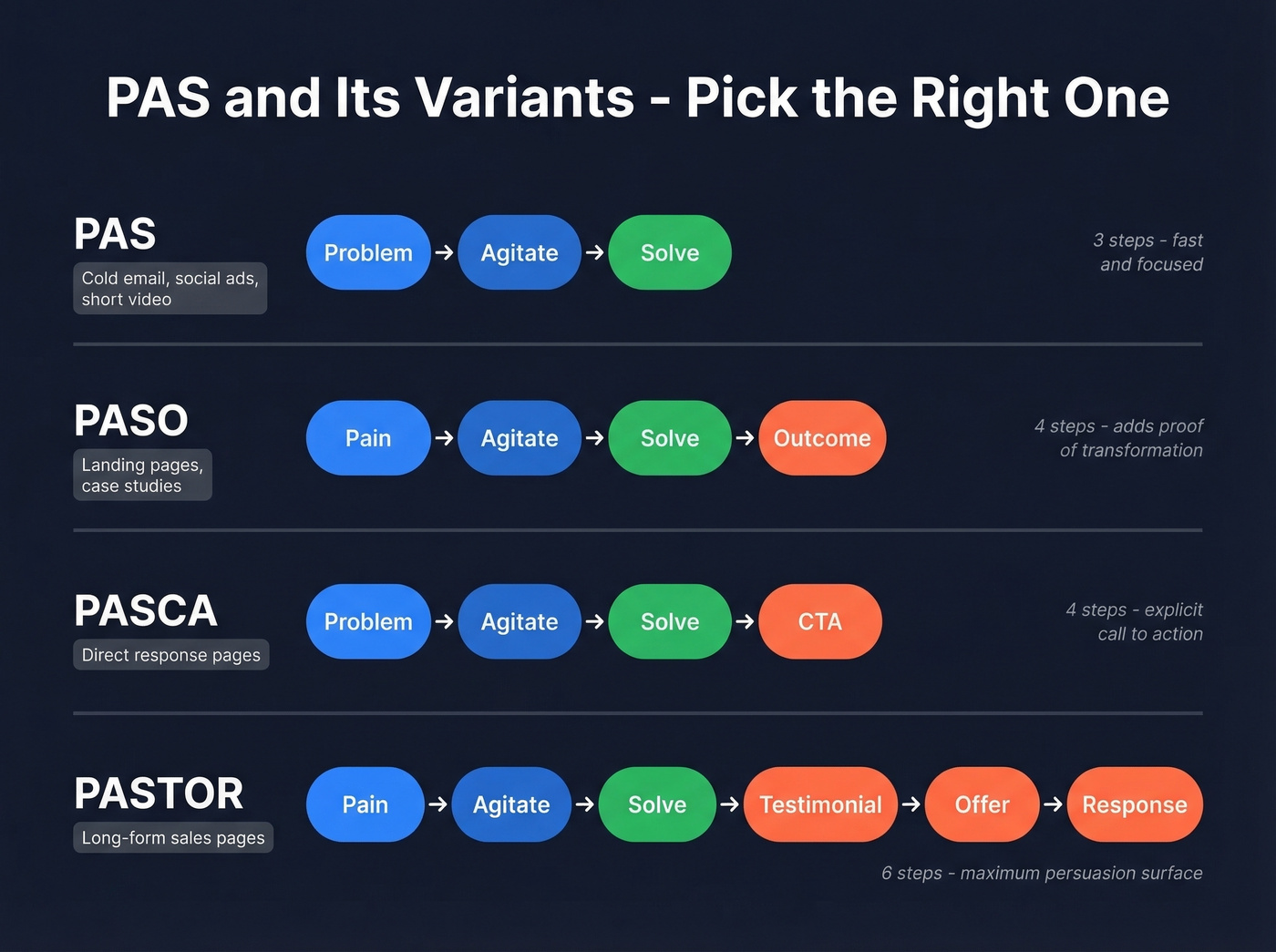 PAS and Its Variants - Pick the Right One

PAS
Cold email, social ads, short video

Problem → Agitate → Solve

3 steps - fast and focused

PASO
Landing pages, case studies

Pain → Agitate → Solve → Outcome

4 steps - adds proof of transformation

PASCA
Direct response pages

Problem → Agitate → Solve → CTA

4 steps - explicit call to action

PASTOR
Long-form sales pages

Pain → Agitate → Solve → Testimonial → Offer → Response

6 steps - maximum persuasion surface